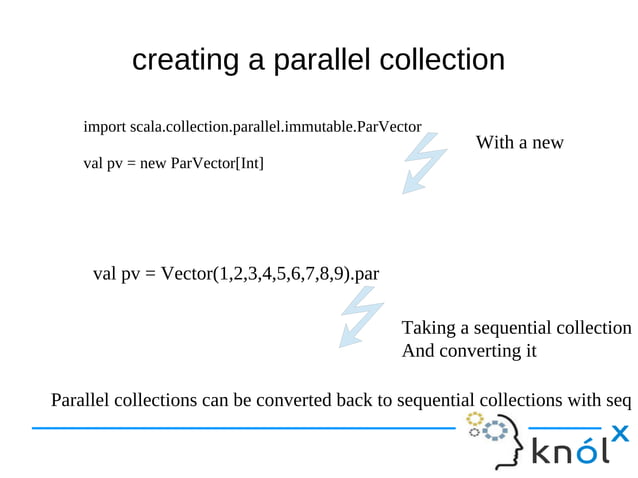 creating a parallel collection

import scala.collection.parallel.immutable.ParVector

val pv = new ParVector[Int]

With a new

val pv = Vector(1,2,3,4,5,6,7,8,9).par

Taking a sequential collection
And converting it

Parallel collections can be converted back to sequential collections with seq

knólx